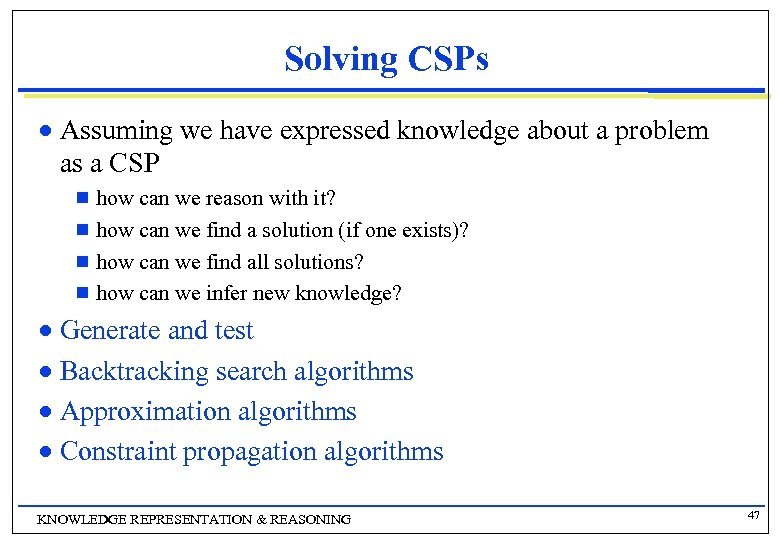 Solving CSPs

- Assuming we have expressed knowledge about a problem as a CSP
  - how can we reason with it?
  - how can we find a solution (if one exists)?
  - how can we find all solutions?
  - how can we infer new knowledge?
- Generate and test
- Backtracking search algorithms
- Approximation algorithms
- Constraint propagation algorithms

KNOWLEDGE REPRESENTATION & REASONING

47